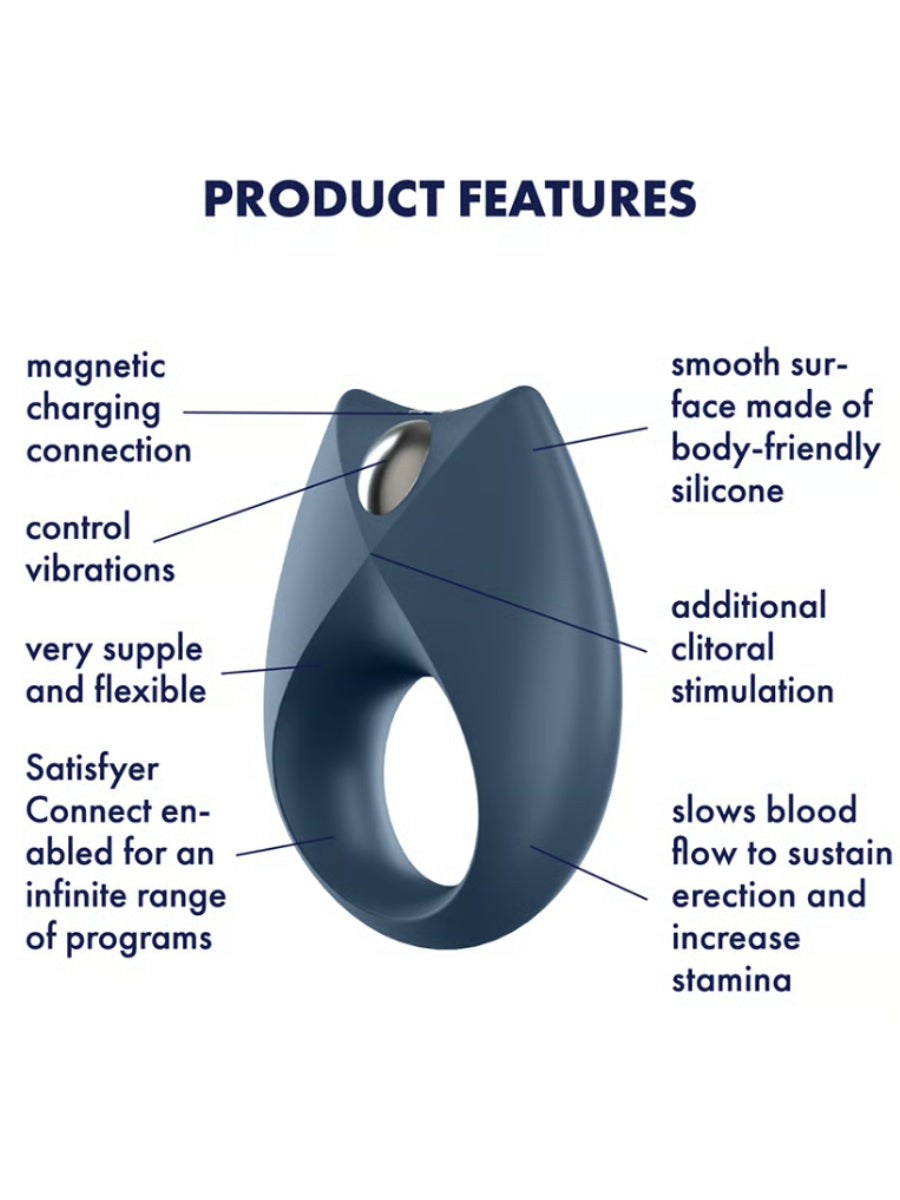 PRODUCT FEATURES

magnetic charging connection

control vibrations

very supple and flexible

Satisfyer Connect enabled for an infinite range of programs

smooth surface made of body-friendly silicone

additional clitoral stimulation

slows blood flow to sustain erection and increase stamina